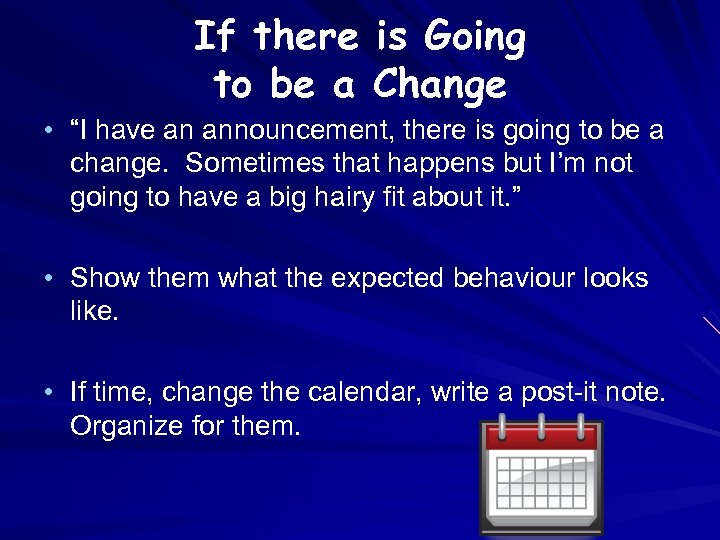 If there is Going to be a Change

• "I have an announcement, there is going to be a change. Sometimes that happens but I'm not going to have a big hairy fit about it."

• Show them what the expected behaviour looks like.

• If time, change the calendar, write a post-it note. Organize for them.